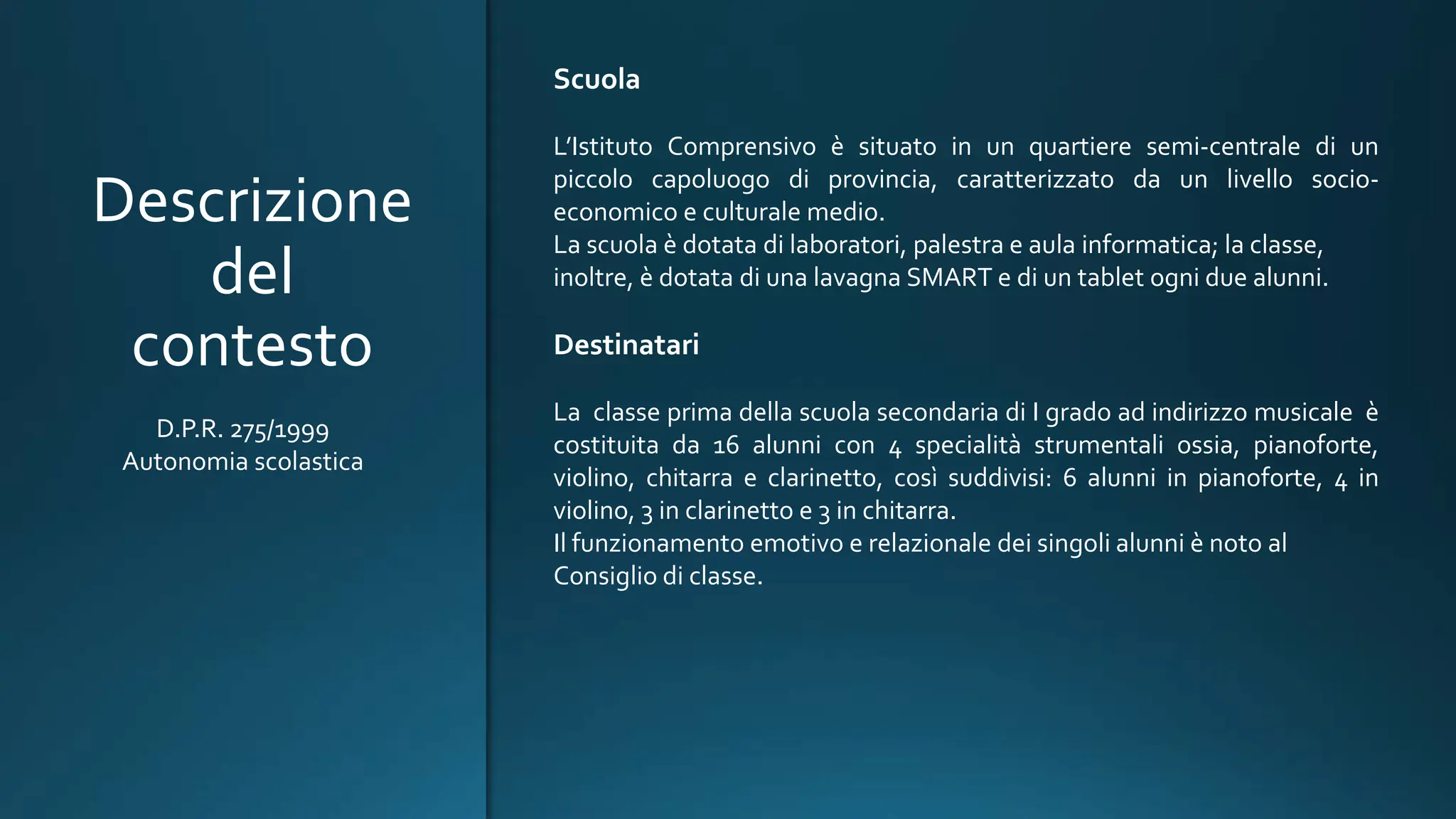 Descrizione del contesto

D.P.R. 275/1999
Autonomia scolastica

Scuola

L'Istituto Comprensivo è situato in un quartiere semi-centrale di un piccolo capoluogo di provincia, caratterizzato da un livello socio-economico e culturale medio.
La scuola è dotata di laboratori, palestra e aula informatica; la classe, inoltre, è dotata di una lavagna SMART e di un tablet ogni due alunni.

Destinatari

La classe prima della scuola secondaria di I grado ad indirizzo musicale è costituita da 16 alunni con 4 specialità strumentali ossia, pianoforte, violino, chitarra e clarinetto, così suddivisi: 6 alunni in pianoforte, 4 in violino, 3 in clarinetto e 3 in chitarra.
Il funzionamento emotivo e relazionale dei singoli alunni è noto al Consiglio di classe.